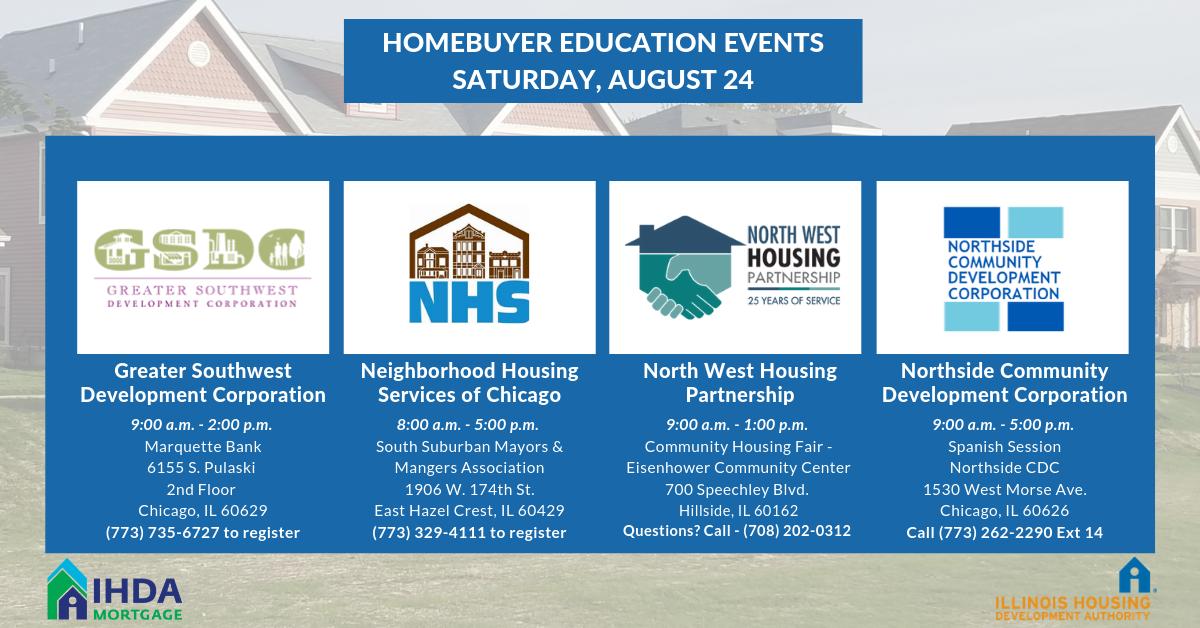 HOMEBUYER EDUCATION EVENTS
SATURDAY, AUGUST 24

GSDC
GREATER SOUTHWEST DEVELOPMENT CORPORATION

Greater Southwest Development Corporation

9:00 a.m. - 2:00 p.m.
Marquette Bank
6155 S. Pulaski
2nd Floor
Chicago, IL 60629
(773) 735-6727 to register

NHS

Neighborhood Housing Services of Chicago

8:00 a.m. - 5:00 p.m.
South Suburban Mayors & Mangers Association
1906 W. 174th St.
East Hazel Crest, IL 60429
(773) 329-4111 to register

NORTH WEST HOUSING PARTNERSHIP
25 YEARS OF SERVICE

North West Housing Partnership

9:00 a.m. - 1:00 p.m.
Community Housing Fair - Eisenhower Community Center
700 Speechley Blvd.
Hillside, IL 60162
Questions? Call - (708) 202-0312

NORTHSIDE COMMUNITY DEVELOPMENT CORPORATION

Northside Community Development Corporation

9:00 a.m. - 5:00 p.m.
Spanish Session
Northside CDC
1530 West Morse Ave.
Chicago, IL 60626
Call (773) 262-2290 Ext 14

IHDA MORTGAGE

ILLINOIS HOUSING DEVELOPMENT AUTHORITY